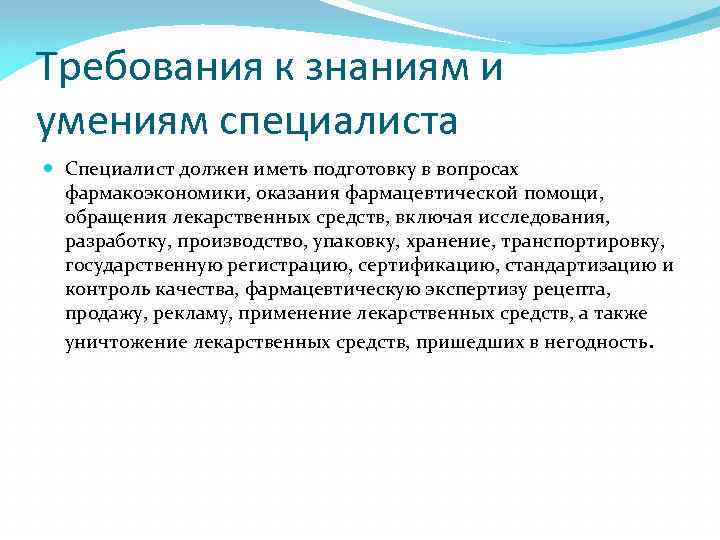 Требования к знаниям и умениям специалиста

Специалист должен иметь подготовку в вопросах фармакоэкономики, оказания фармацевтической помощи, обращения лекарственных средств, включая исследования, разработку, производство, упаковку, хранение, транспортировку, государственную регистрацию, сертификацию, стандартизацию и контроль качества, фармацевтическую экспертизу рецепта, продажу, рекламу, применение лекарственных средств, а также уничтожение лекарственных средств, пришедших в негодность.